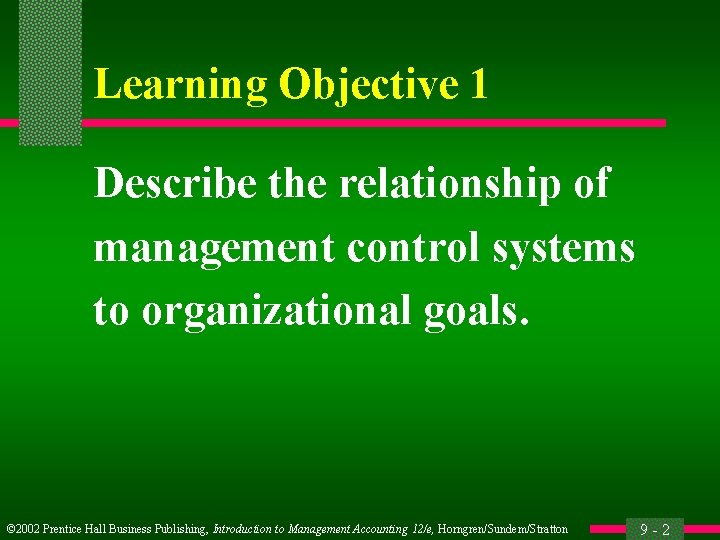 Learning Objective 1

Describe the relationship of management control systems to organizational goals.

©2002 Prentice Hall Business Publishing, Introduction to Management Accounting 12/e, Horngren/Sundem/Stratton

9 - 2